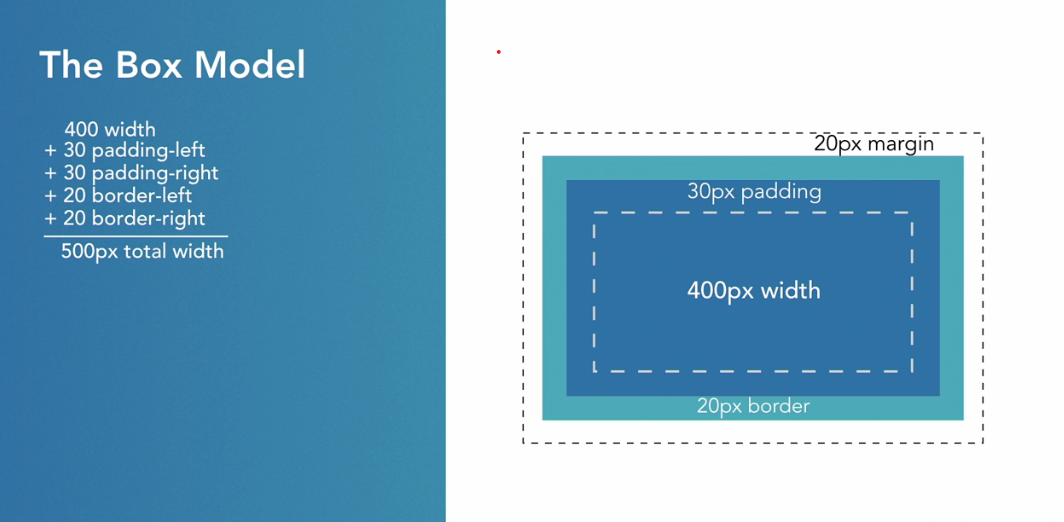 The Box Model

400 width
+ 30 padding-left
+ 30 padding-right
+ 20 border-left
+ 20 border-right

500px total width

20px margin

30px padding

400px width

20px border